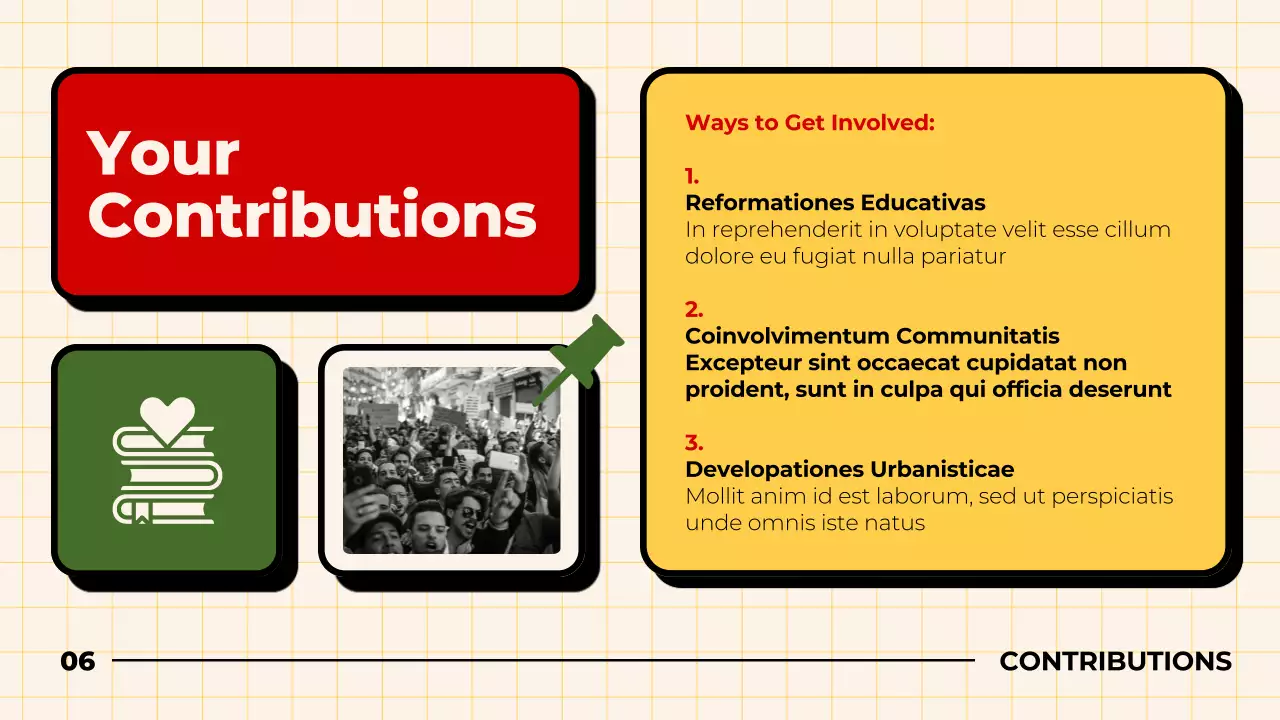 Your Contributions

Ways to Get Involved:

1.
Reformationes Educativas
In reprehenderit in voluptate velit esse cillum dolore eu fugiat nulla pariatur

2.
Coinvolvimentum Communitatis
Excepteur sint occaecat cupidatat non proident, sunt in culpa qui officia deserunt

3.
Developationes Urbanisticae
Mollit anim id est laborum, sed ut perspiciatis unde omnis iste natus

06

CONTRIBUTIONS